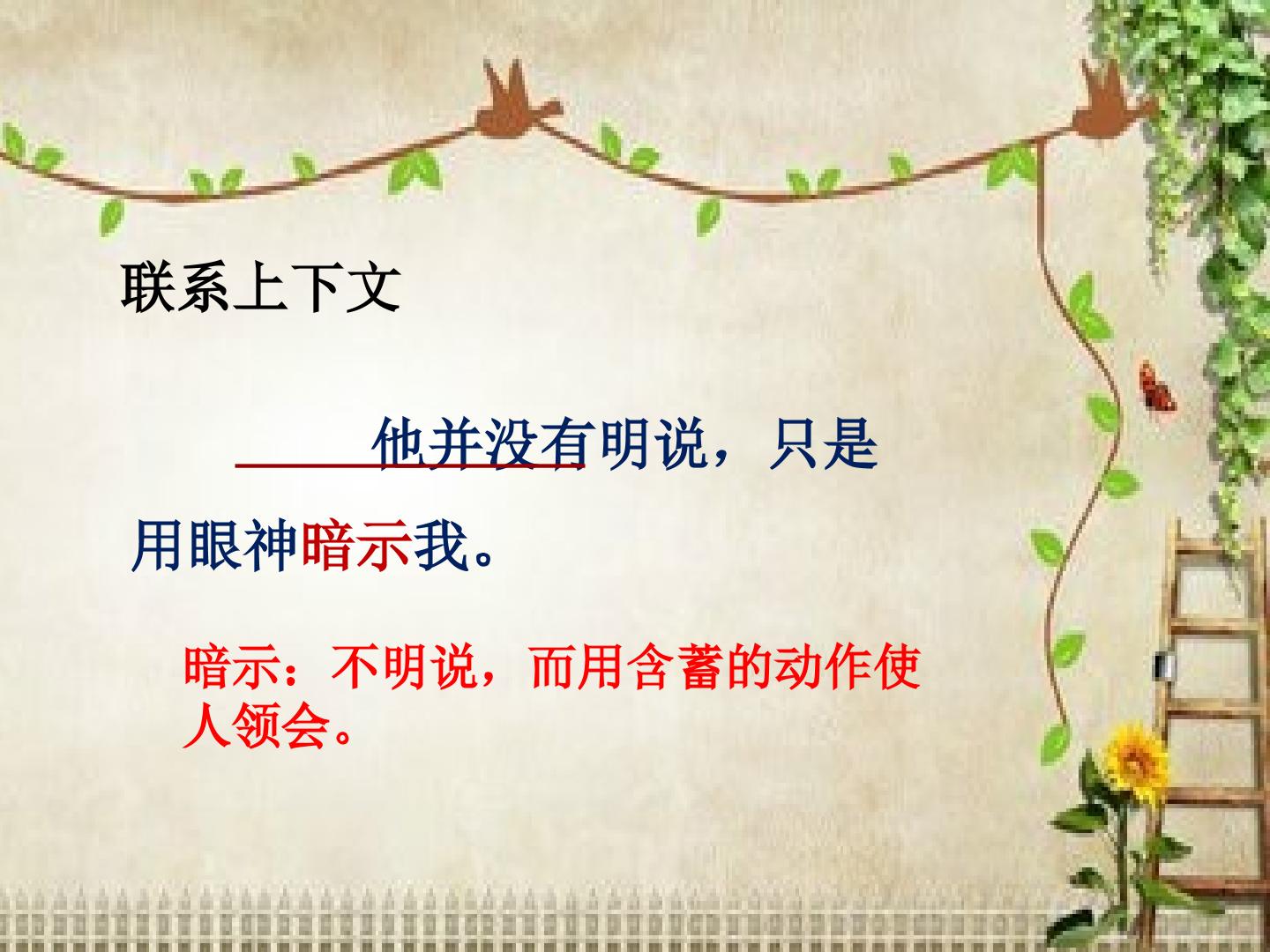 联系上下文

他并没有明说，只是用眼神暗示我。

暗示：不明说，而用含蓄的动作使人领会。